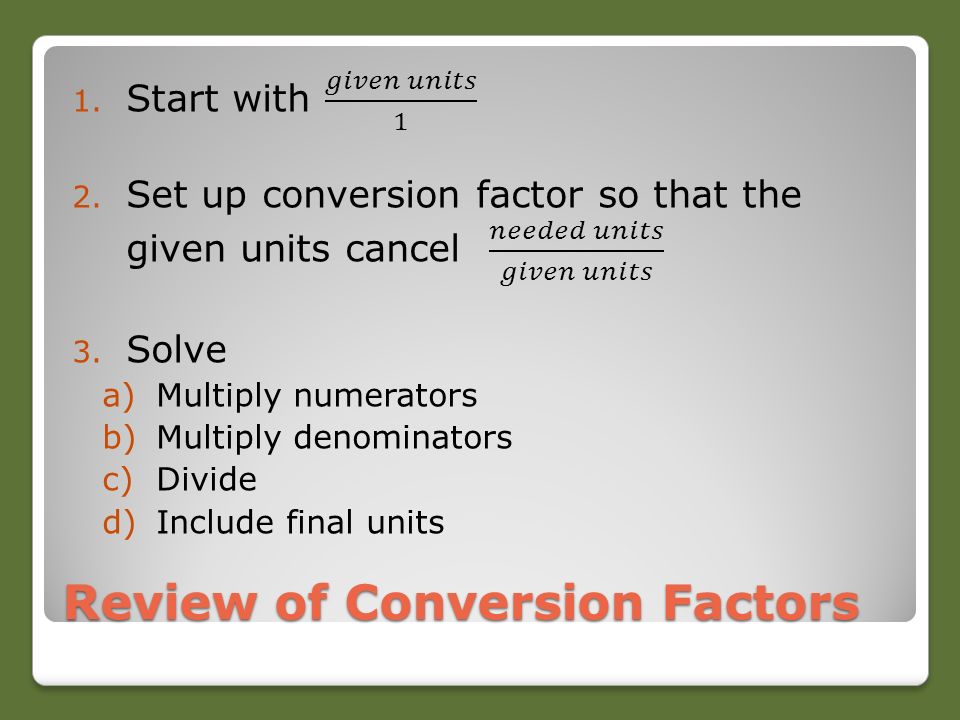 1. Start with $\frac{given\ units}{1}$

2. Set up conversion factor so that the given units cancel $\frac{needed\ units}{given\ units}$

3. Solve
a) Multiply numerators
b) Multiply denominators
c) Divide
d) Include final units

Review of Conversion Factors